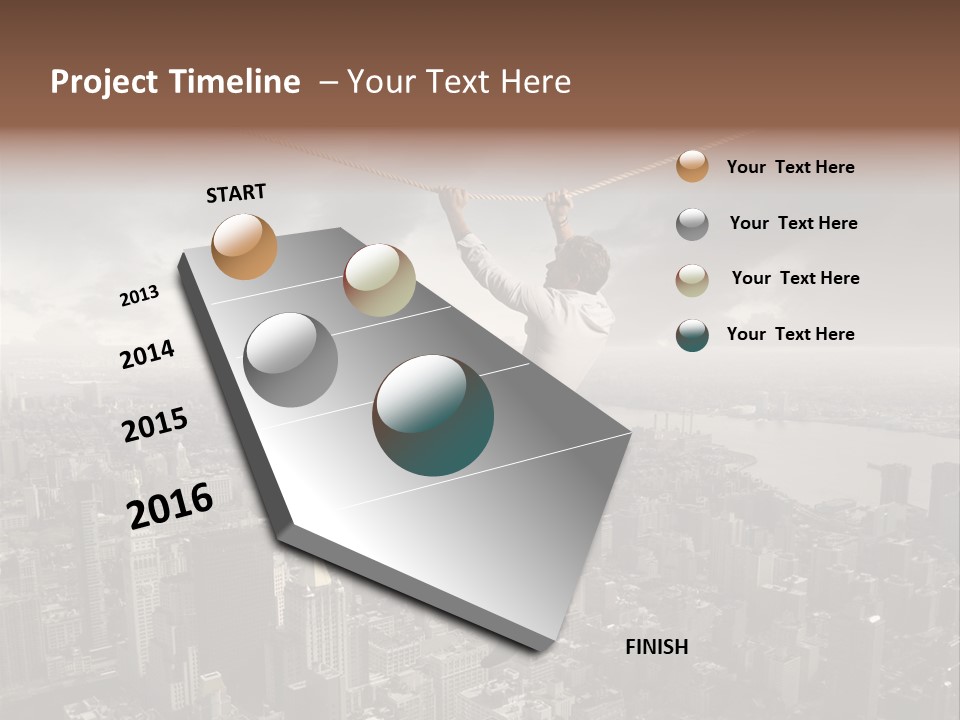 Project Timeline – Your Text Here

START

2013

2014

2015

2016

FINISH

Your Text Here

Your Text Here

Your Text Here

Your Text Here